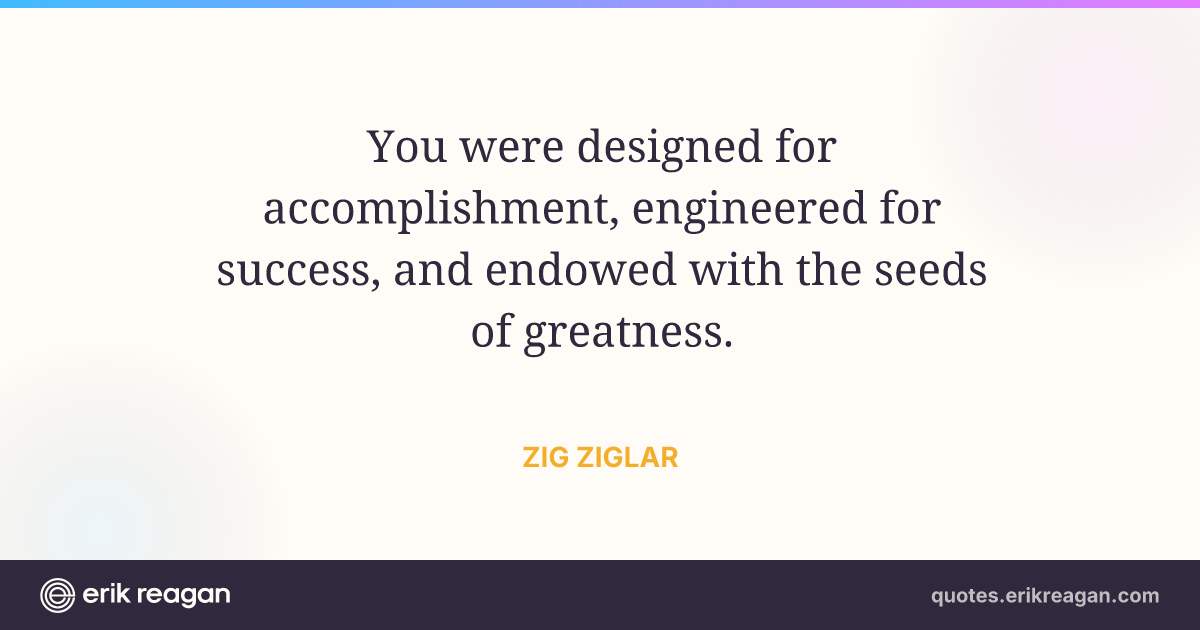 You were designed for accomplishment, engineered for success, and endowed with the seeds of greatness.

ZIG ZIGLAR

erik reagan

quotes.erikreagan.com